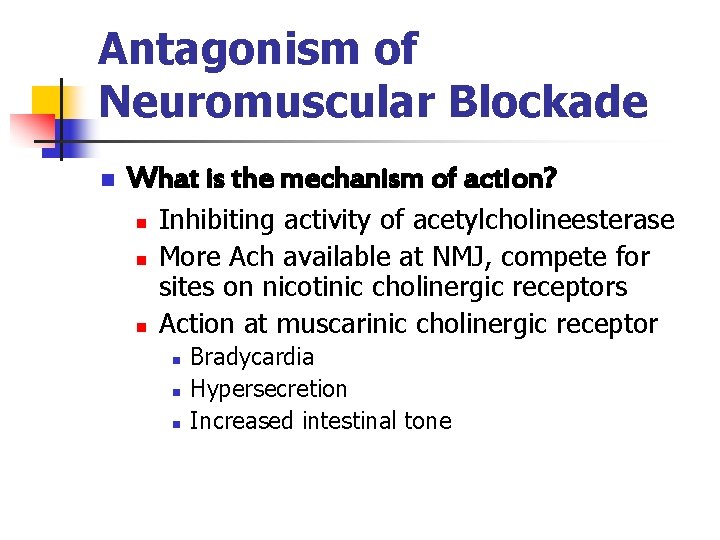 Antagonism of Neuromuscular Blockade

What is the mechanism of action?
Inhibiting activity of acetylcholineesterase
More Ach available at NMJ, compete for sites on nicotinic cholinergic receptors
Action at muscarinic cholinergic receptor
Bradycardia
Hypersecretion
Increased intestinal tone